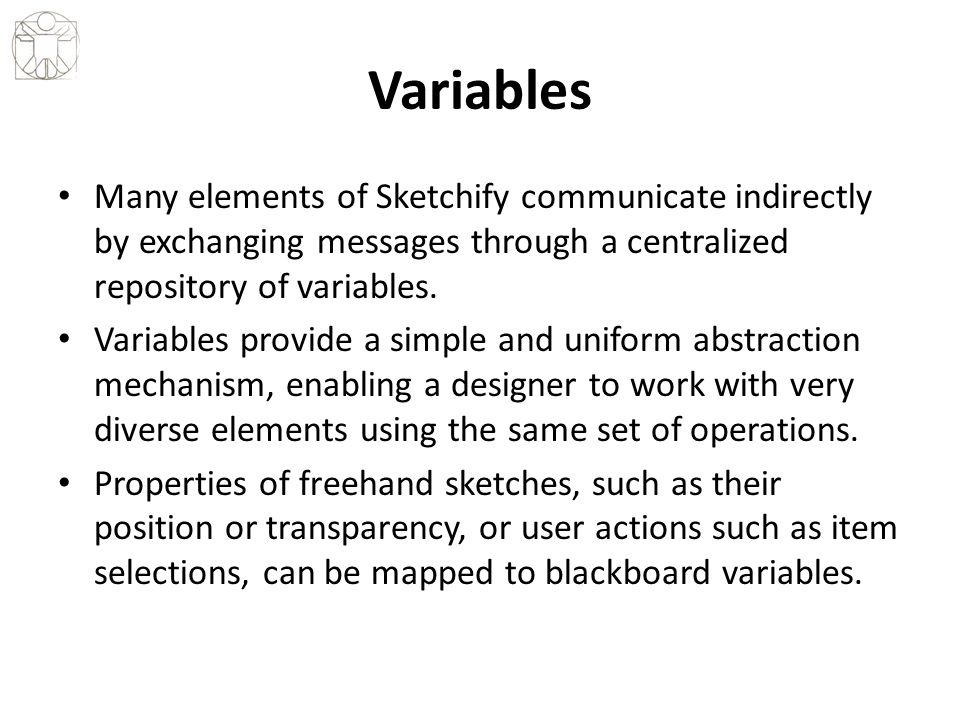 Variables

• Many elements of Sketchify communicate indirectly by exchanging messages through a centralized repository of variables.

• Variables provide a simple and uniform abstraction mechanism, enabling a designer to work with very diverse elements using the same set of operations.

• Properties of freehand sketches, such as their position or transparency, or user actions such as item selections, can be mapped to blackboard variables.